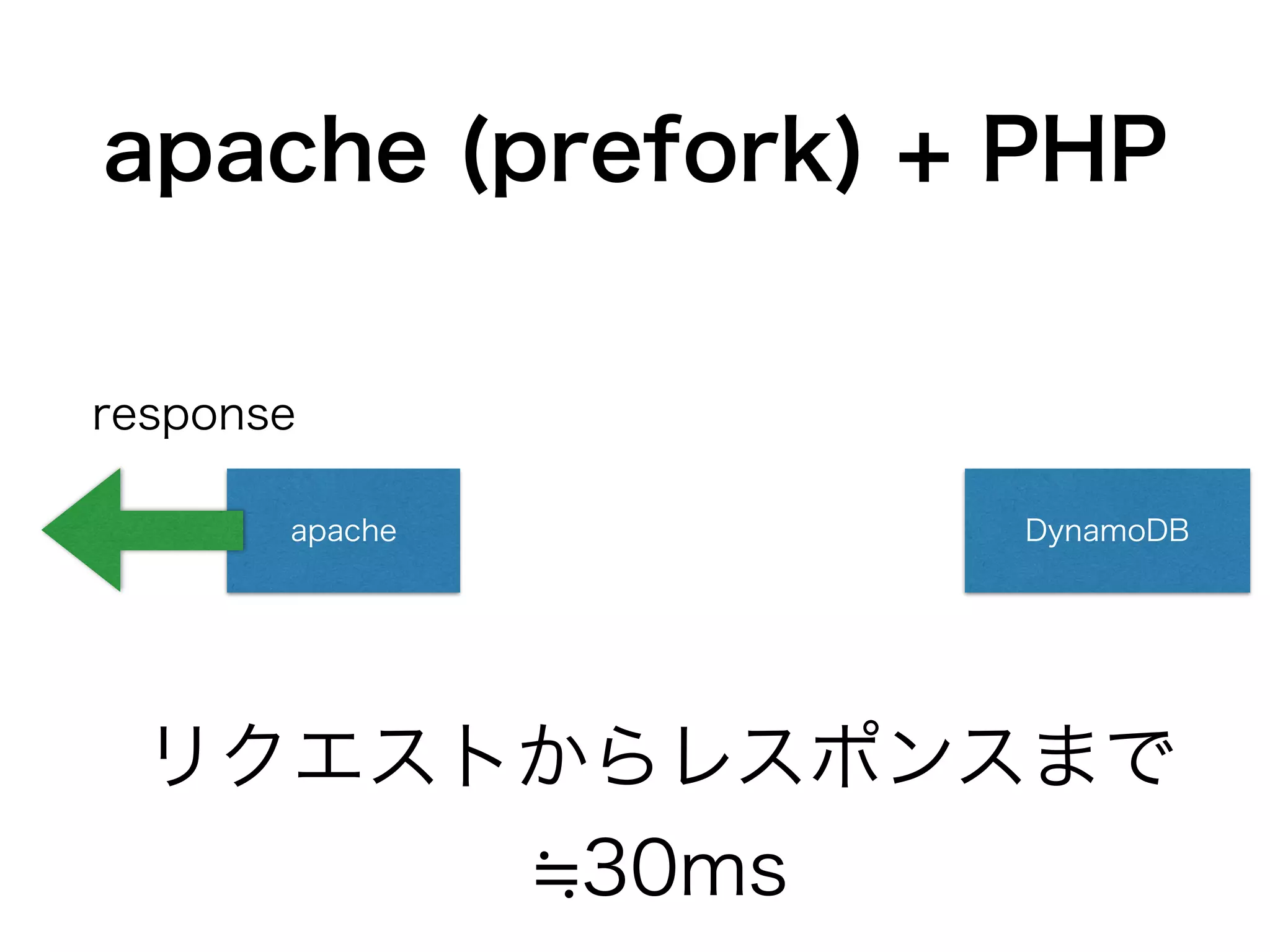 apache (prefork) + PHP

response

apache

DynamoDB

リクエストからレスポンスまで

≒30ms